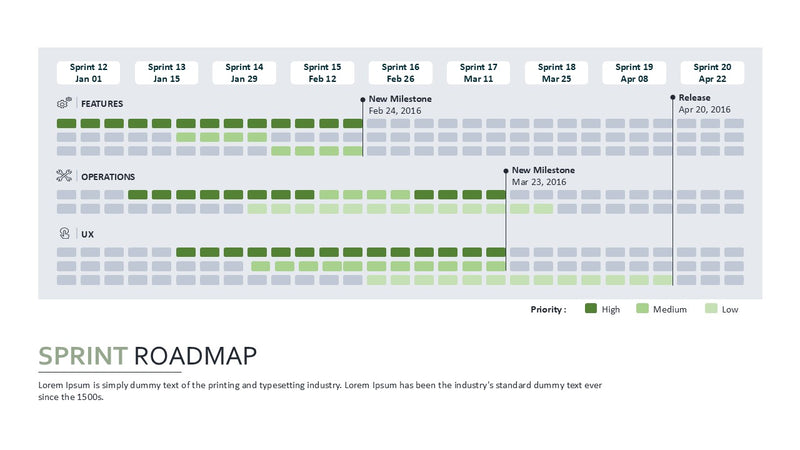 Sprint 12
Jan 01

Sprint 13
Jan 15

Sprint 14
Jan 29

Sprint 15
Feb 12

Sprint 16
Feb 26

Sprint 17
Mar 11

Sprint 18
Mar 25

Sprint 19
Apr 08

Sprint 20
Apr 22

FEATURES

New Milestone
Feb 24, 2016

Release
Apr 20, 2016

OPERATIONS

New Milestone
Mar 23, 2016

UX

Priority : High Medium Low

SPRINT ROADMAP

Lorem Ipsum is simply dummy text of the printing and typesetting industry. Lorem Ipsum has been the industry's standard dummy text ever since the 1500s.